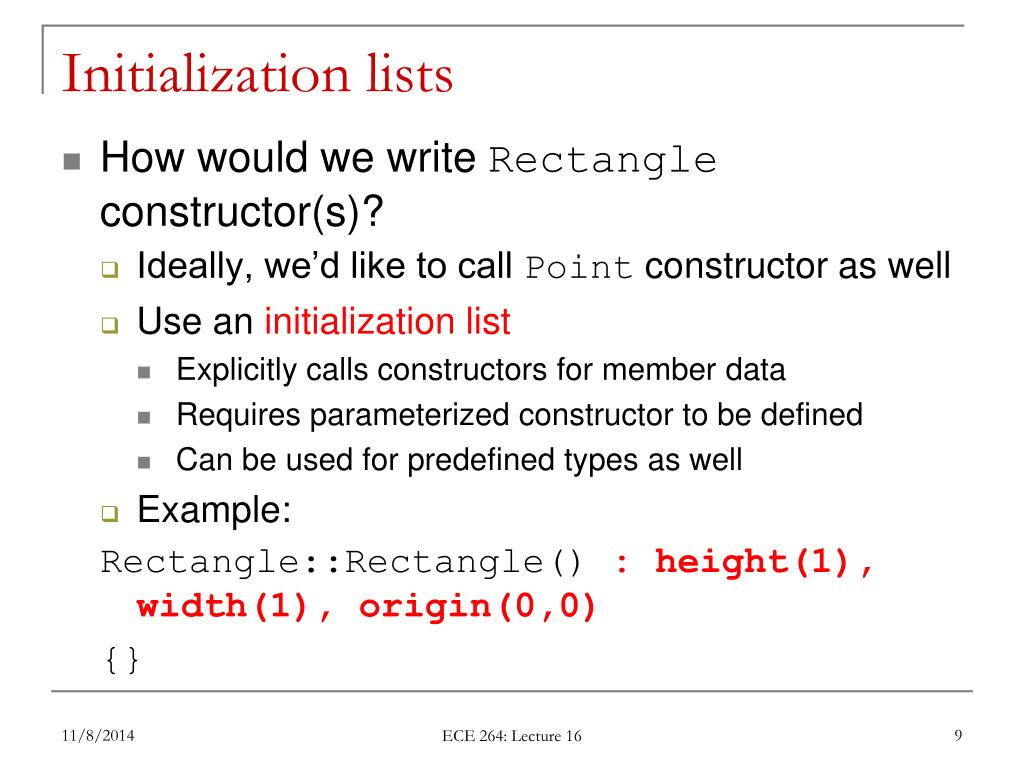 Initialization lists

How would we write Rectangle constructor(s)?

Ideally, we'd like to call Point constructor as well

Use an initialization list

Explicitly calls constructors for member data

Requires parameterized constructor to be defined

Can be used for predefined types as well

Example:

Rectangle::Rectangle() : height(1), width(1), origin(0,0)
{}

11/8/2014

ECE 264: Lecture 16

9